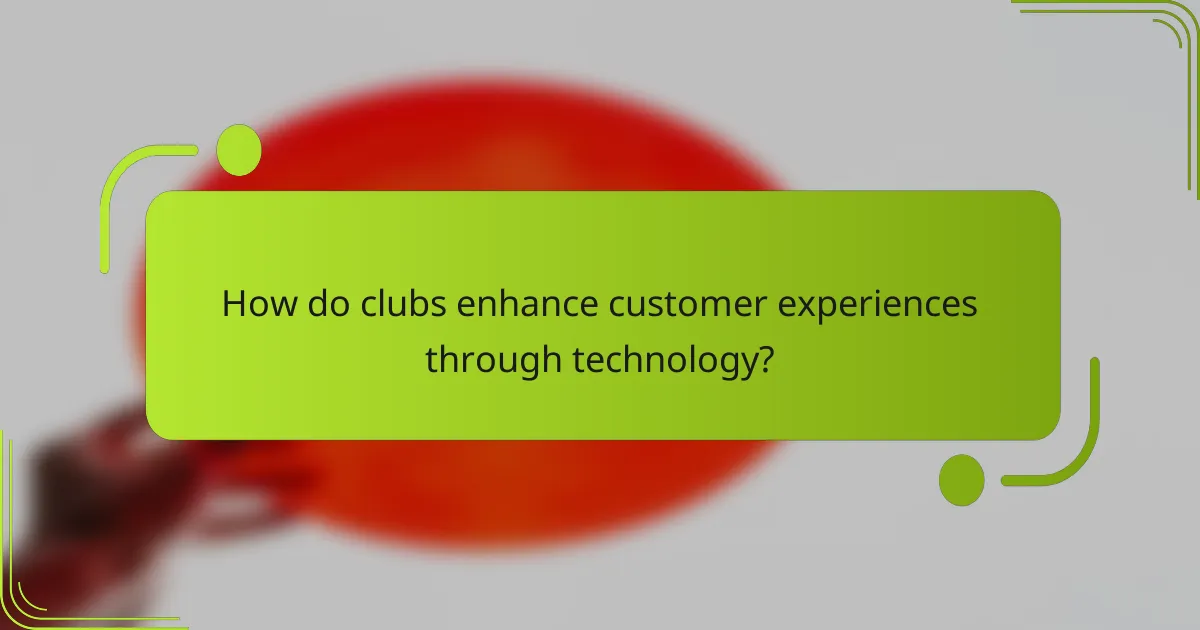 How do clubs enhance customer experiences through technology?